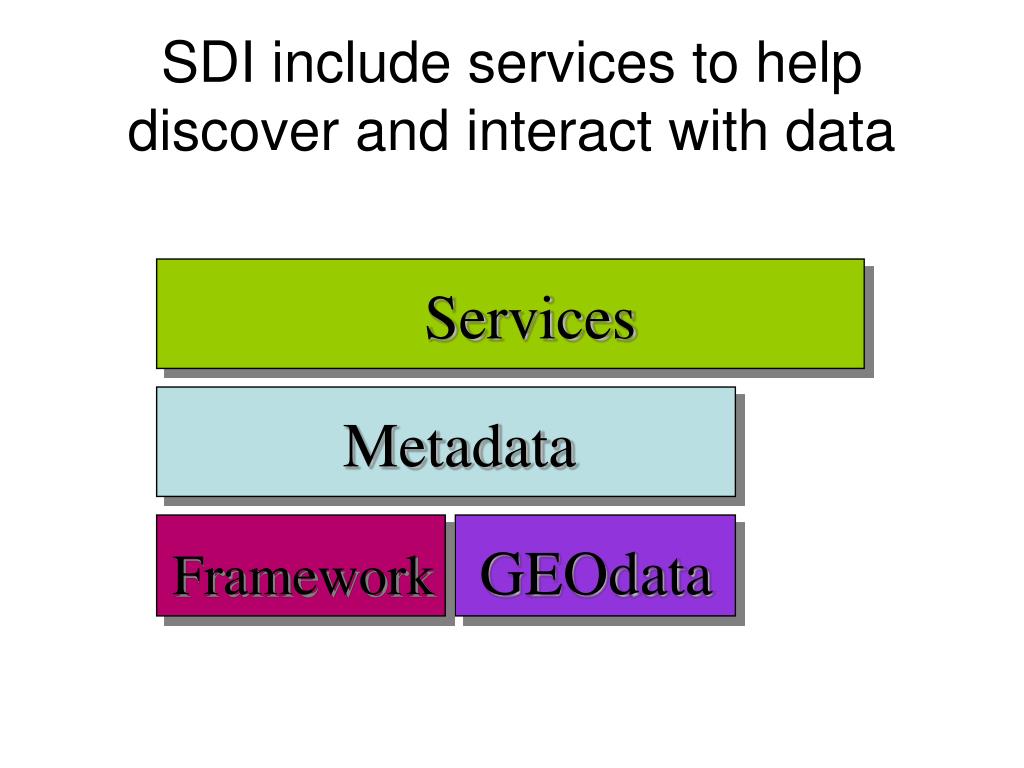 SDI include services to help discover and interact with data

Services

Metadata

Framework

GEOdata